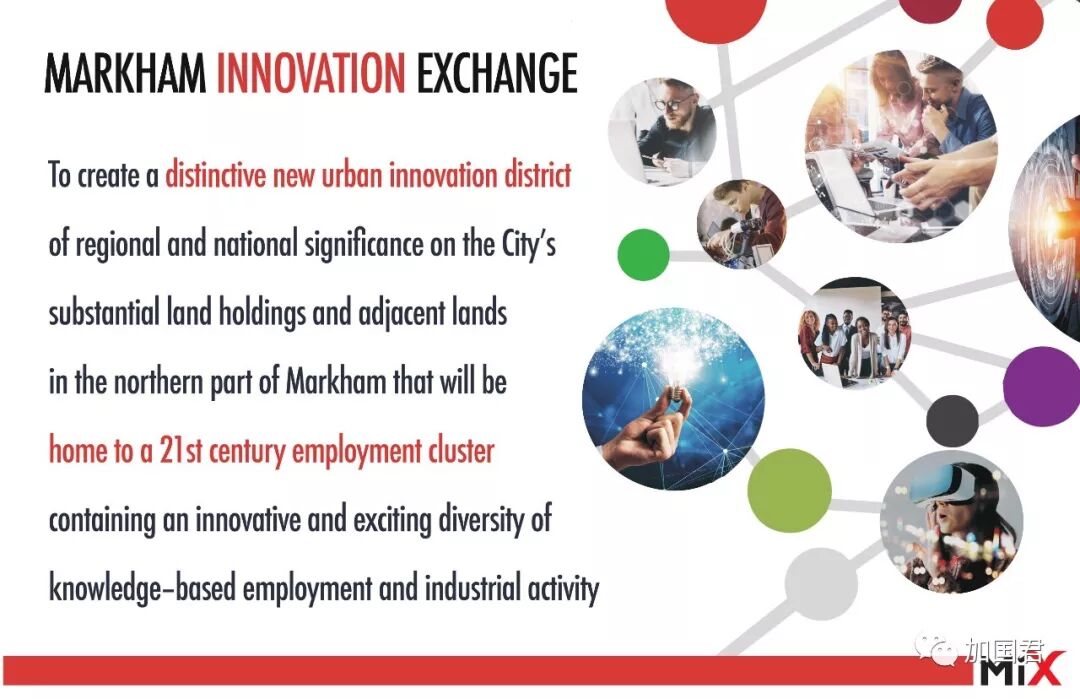 MARKHAM INNOVATION EXCHANGE

To create a distinctive new urban innovation district of regional and national significance on the City's substantial land holdings and adjacent lands in the northern part of Markham that will be home to a 21st century employment cluster containing an innovative and exciting diversity of knowledge-based employment and industrial activity

加国君

MiX